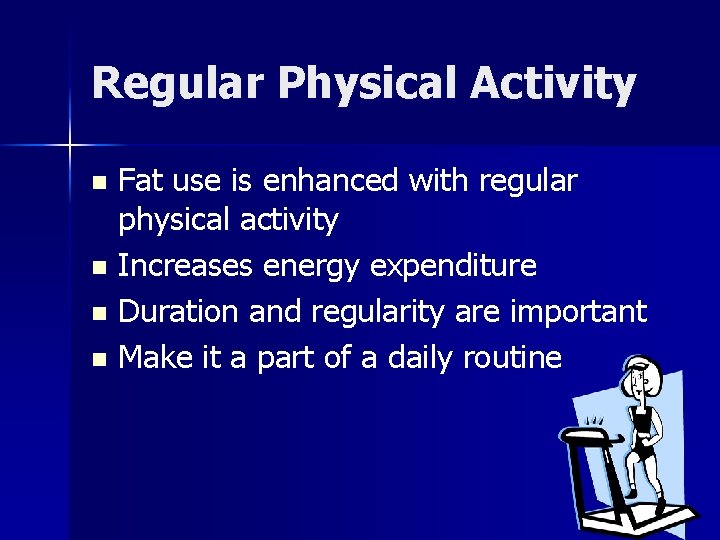 Regular Physical Activity

- Fat use is enhanced with regular physical activity
- Increases energy expenditure
- Duration and regularity are important
- Make it a part of a daily routine